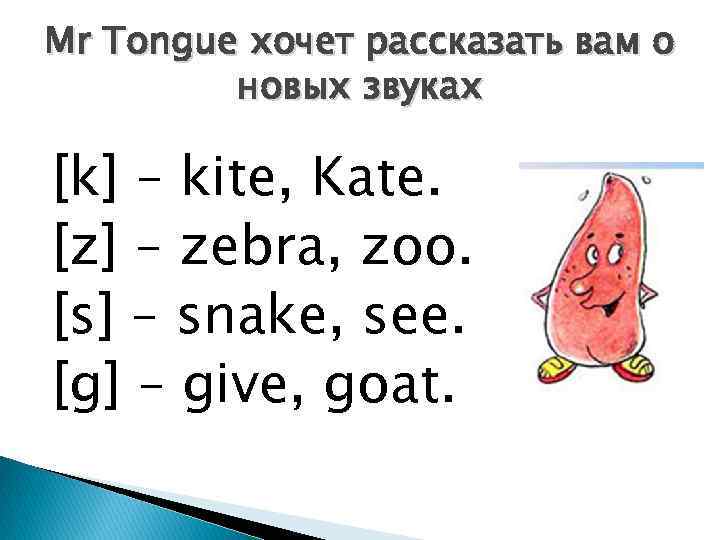 Mr Tongue хочет рассказать вам о новых звуках

[k] – kite, Kate.
[z] – zebra, zoo.
[s] – snake, see.
[g] – give, goat.